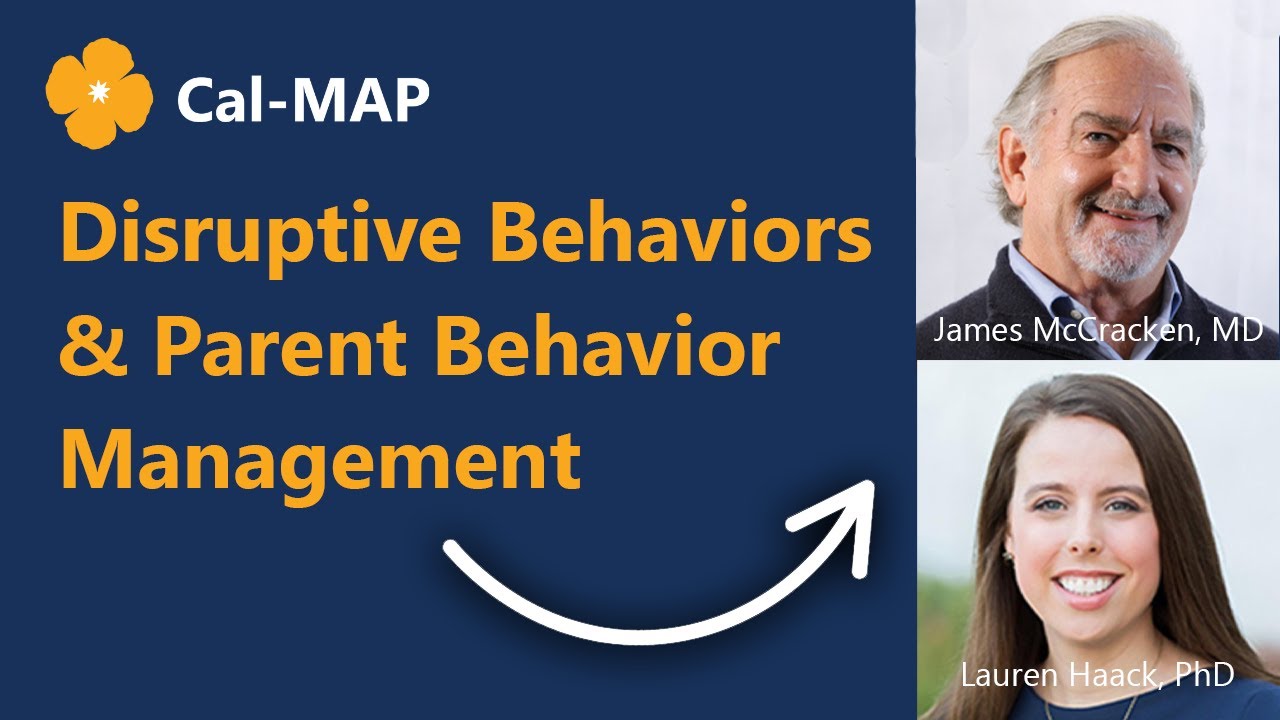 Cal-MAP

Disruptive Behaviors & Parent Behavior Management

James McCracken, MD

Lauren Haack, PhD